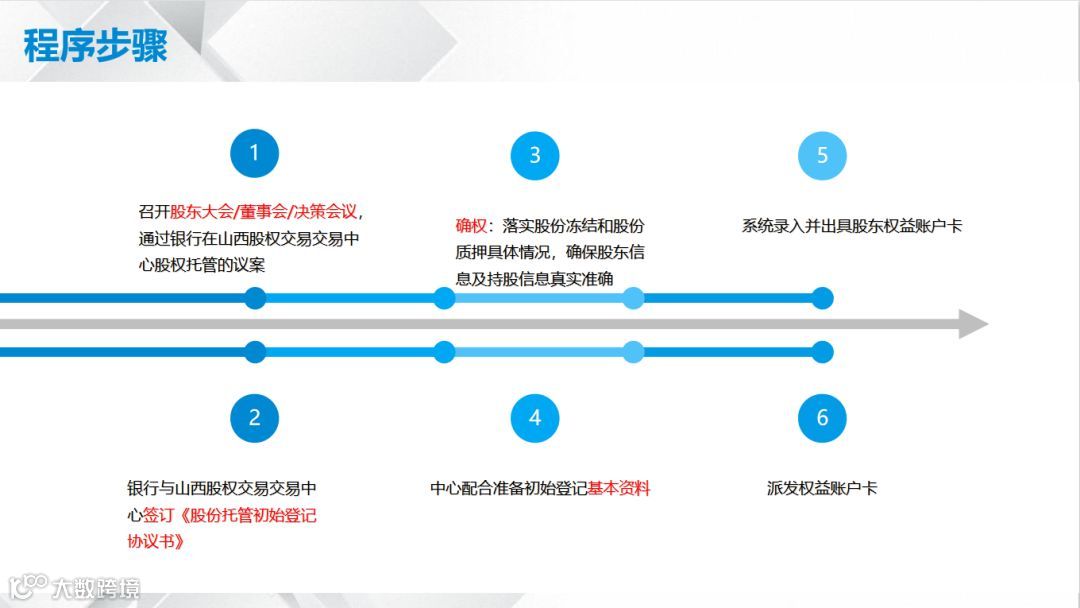 程序步骤

1

召开股东大会/董事会/决策会议，通过银行在山西股权交易交易中心股权托管的议案

3

确权：落实股份冻结和股份质押具体情况，确保股东信息及持股信息真实准确

5

系统录入并出具股东权益账户卡

2

银行与山西股权交易交易中心签订《股份托管初始登记协议书》

4

中心配合准备初始登记基本资料

6

派发权益账户卡

大数跨境